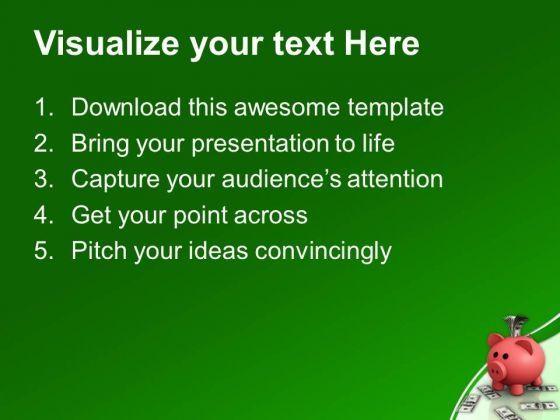 Visualize your text Here

1. Download this awesome template
2. Bring your presentation to life
3. Capture your audience's attention
4. Get your point across
5. Pitch your ideas convincingly